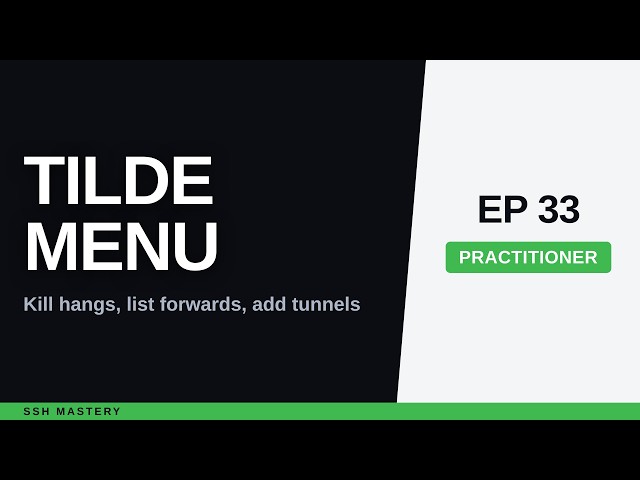 TILDE MENU

Kill hangs, list forwards, add tunnels

EP 33

PRACTITIONER

SSH MASTERY